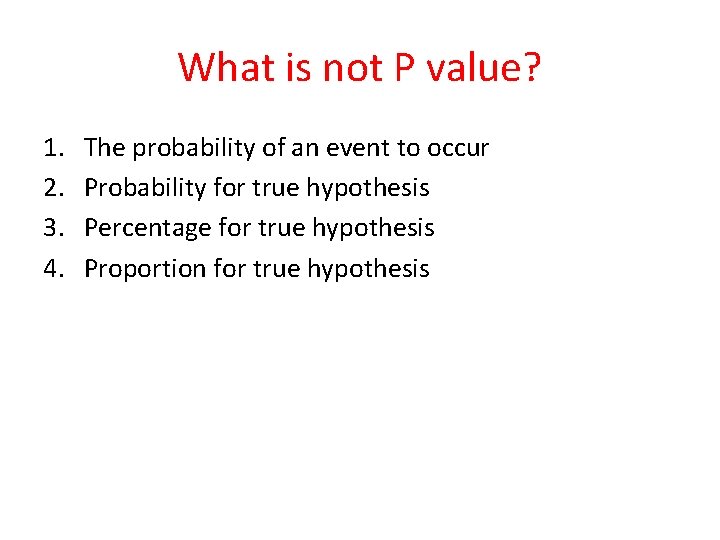 What is not P value?

1. The probability of an event to occur
2. Probability for true hypothesis
3. Percentage for true hypothesis
4. Proportion for true hypothesis